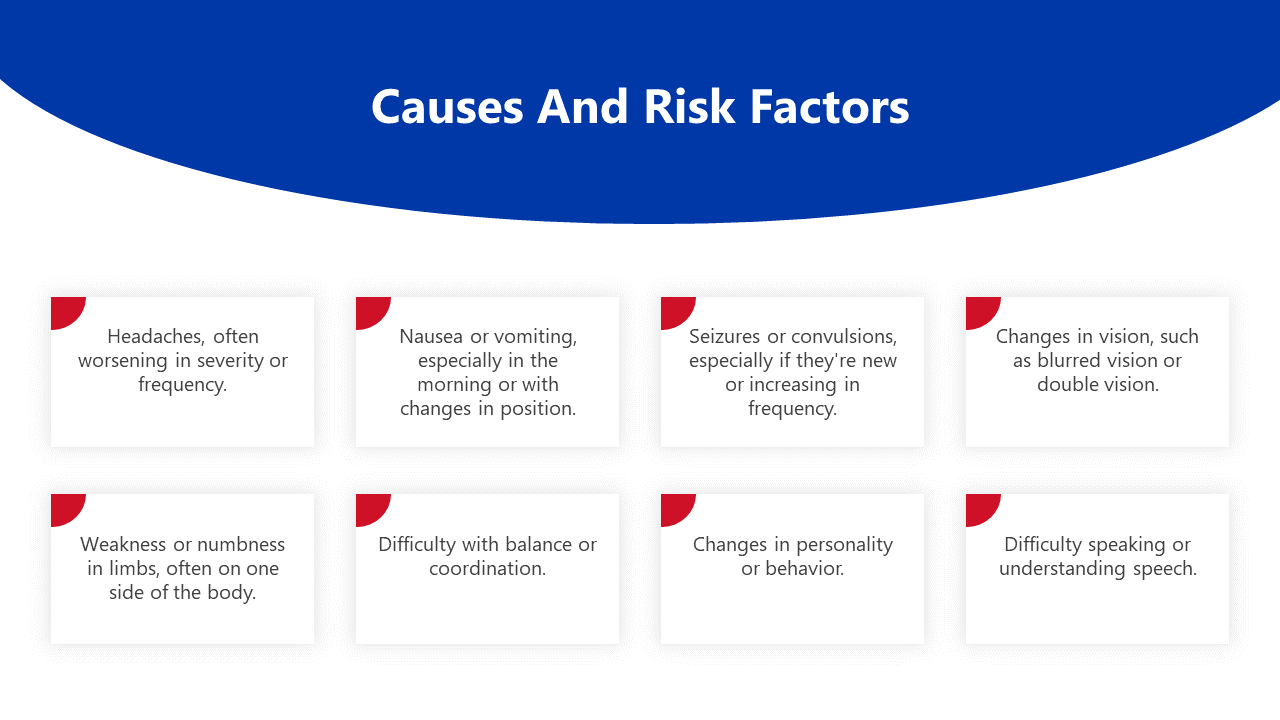 Causes And Risk Factors

Headaches, often worsening in severity or frequency.

Nausea or vomiting, especially in the morning or with changes in position.

Seizures or convulsions, especially if they're new or increasing in frequency.

Changes in vision, such as blurred vision or double vision.

Weakness or numbness in limbs, often on one side of the body.

Difficulty with balance or coordination.

Changes in personality or behavior.

Difficulty speaking or understanding speech.